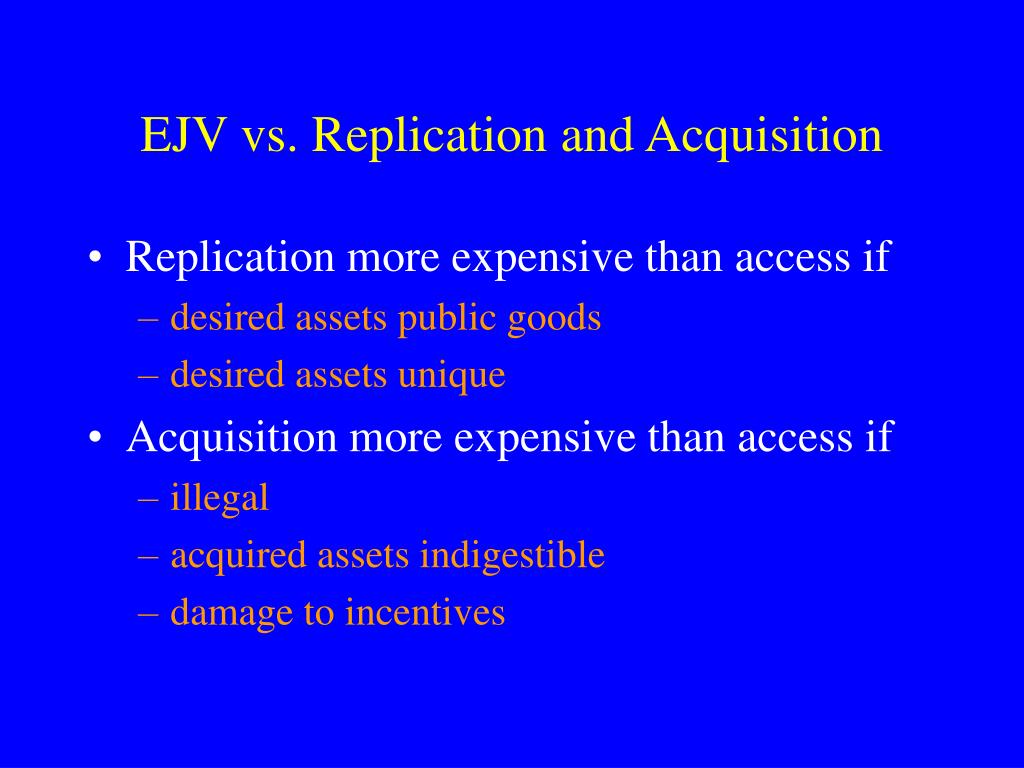 EJV vs. Replication and Acquisition

• Replication more expensive than access if
– desired assets public goods
– desired assets unique
• Acquisition more expensive than access if
– illegal
– acquired assets indigestible
– damage to incentives